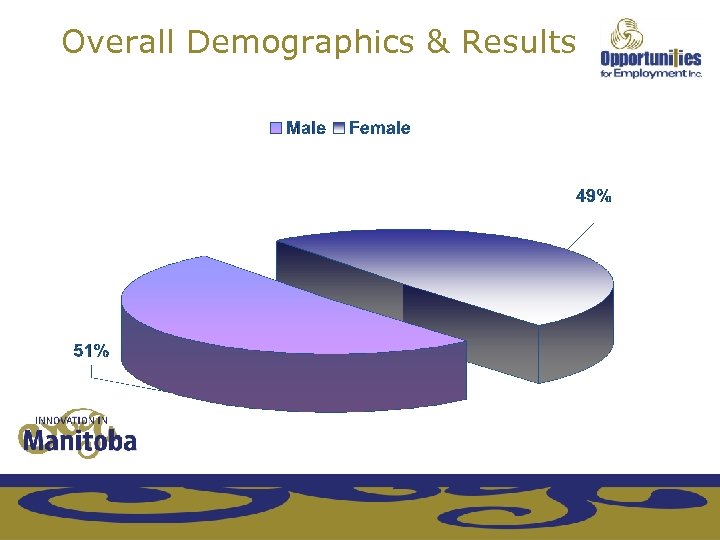 Overall Demographics & Results

Opportunities for Employment Inc.

Male Female

49%

51%

INNOVATION IN Manitoba